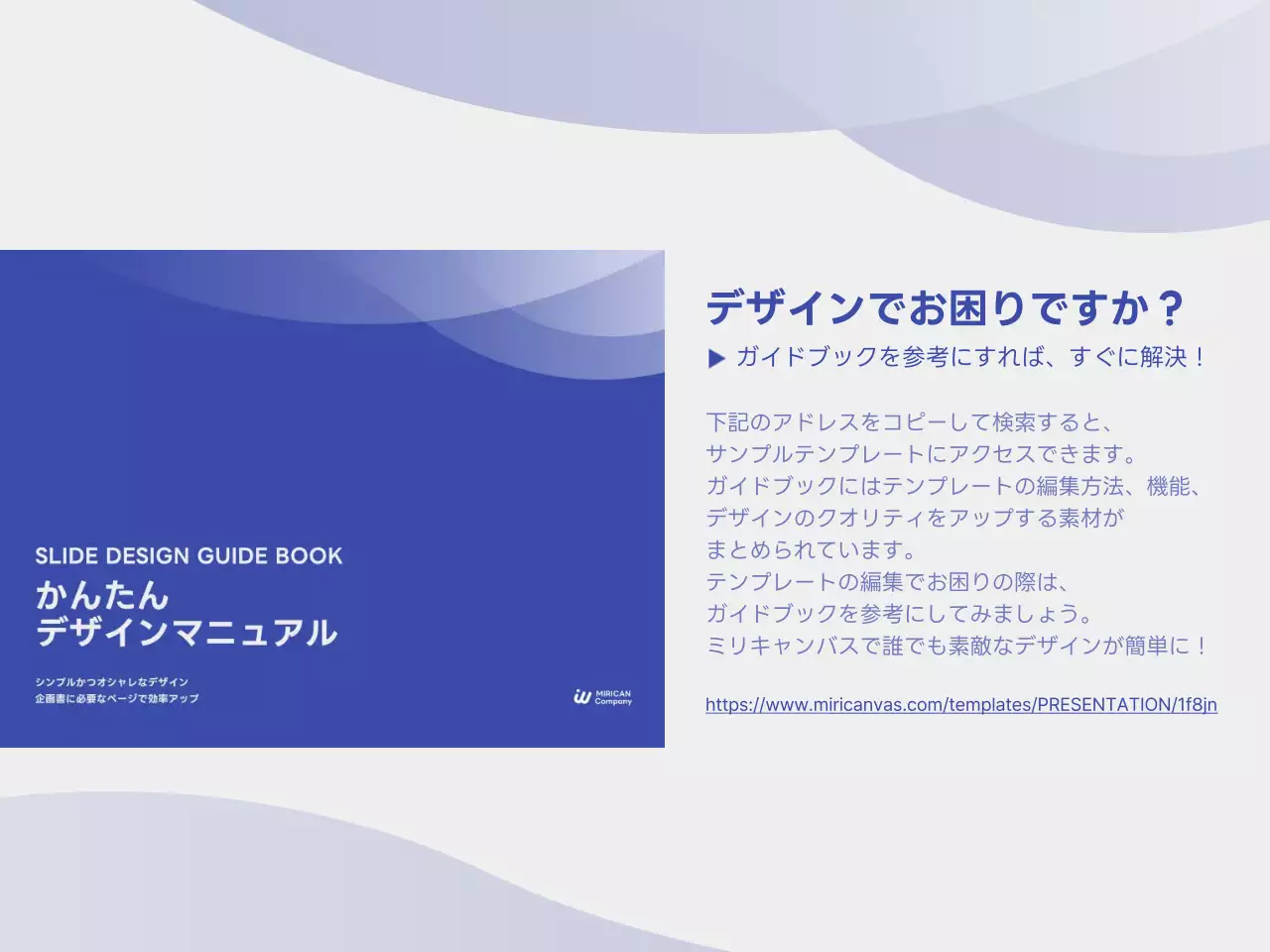 SLIDE DESIGN GUIDE BOOK
かんたん
デザインマニュアル

シンプルかつオシャレなデザイン
企画書に必要なページで効率アップ

MIRICAN Company

デザインでお困りですか？
▶ ガイドブックを参考にすれば、すぐに解決！

下記のアドレスをコピーして検索すると、
サンプルテンプレートにアクセスできます。
ガイドブックにはテンプレートの編集方法、機能、
デザインのクオリティをアップする素材が
まとめられています。
テンプレートの編集でお困りの際は、
ガイドブックを参考にしてみましょう。
ミリキャンバスで誰でも素敵なデザインが簡単に！

https://www.miricanvas.com/templates/PRESENTATION/1f8jn